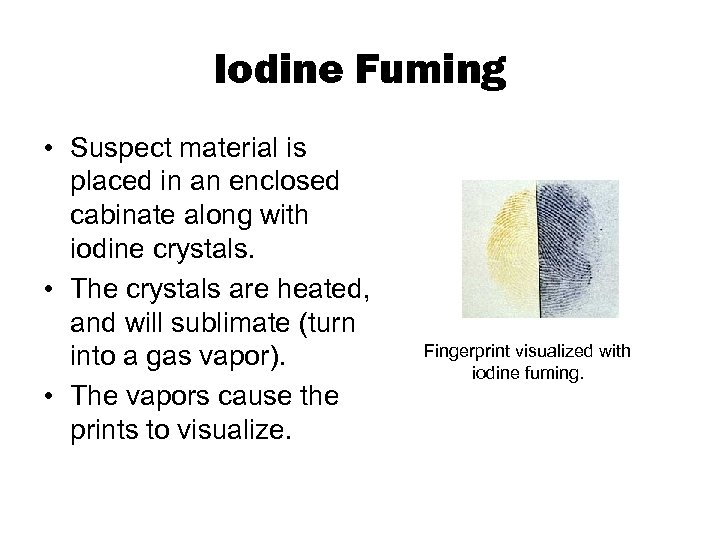 Iodine Fuming

• Suspect material is placed in an enclosed cabinate along with iodine crystals.
• The crystals are heated, and will sublimate (turn into a gas vapor).
• The vapors cause the prints to visualize.

Fingerprint visualized with iodine fuming.